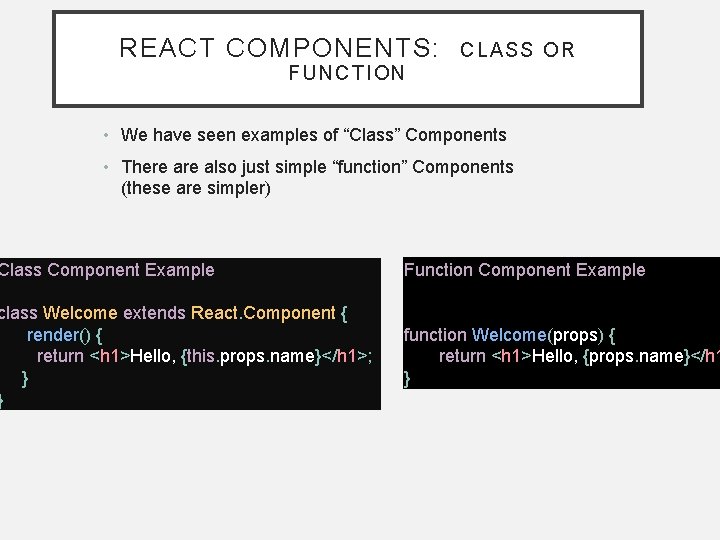 REACT COMPONENTS: CLASS OR FUNCTION

• We have seen examples of “Class” Components

• There are also just simple “function” Components (these are simpler)

Class Component Example

class Welcome extends React.Component {
render() {
return <h1>Hello, {this.props.name}</h1>;
}
}

Function Component Example

function Welcome(props) {
return <h1>Hello, {props.name}</h1
}